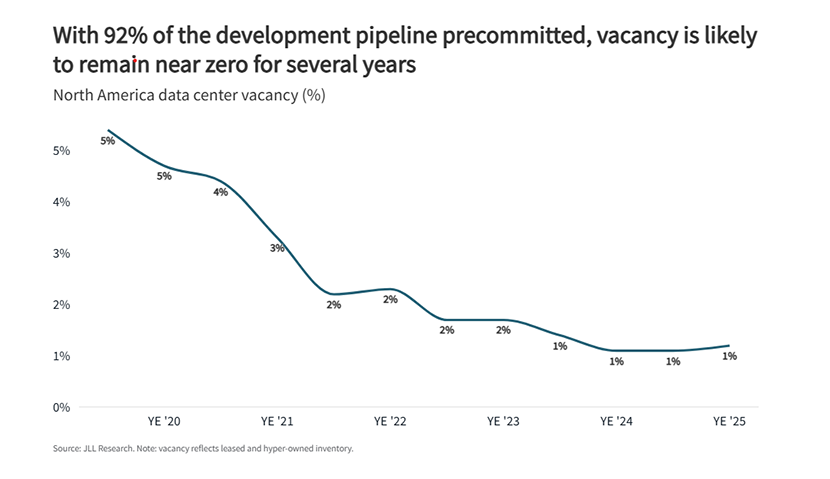 With 92% of the development pipeline precommitted, vacancy is likely to remain near zero for several years

North America data center vacancy (%)

5%
4%
3%
2%
1%
0%

5%
5%
4%
3%
2%
2%
2%
2%
1%
1%
1%
1%

YE '20
YE '21
YE '22
YE '23
YE '24
YE '25

Source: JLL Research. Note: vacancy reflects leased and hyper-owned inventory.